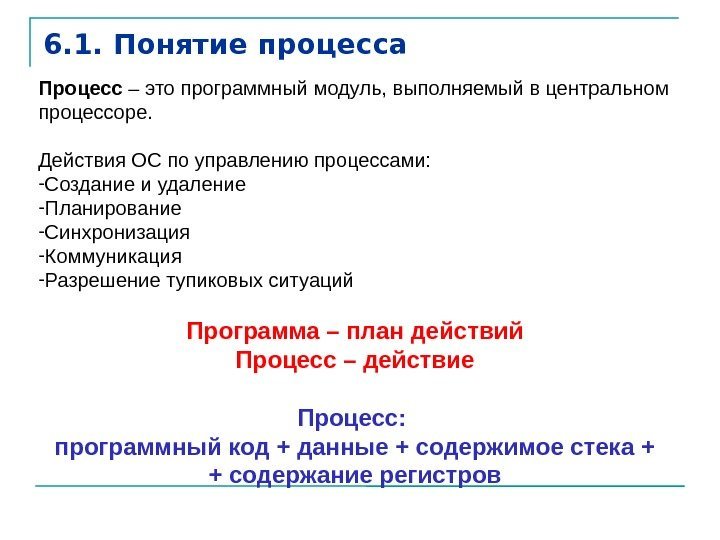 6.1. Понятие процесса

Процесс – это программный модуль, выполняемый в центральном процессоре.

Действия ОС по управлению процессами:
-Создание и удаление
-Планирование
-Синхронизация
-Коммуникация
-Разрешение тупиковых ситуаций

Программа – план действий
Процесс – действие

Процесс:
программный код + данные + содержимое стека +
+ содержание регистров